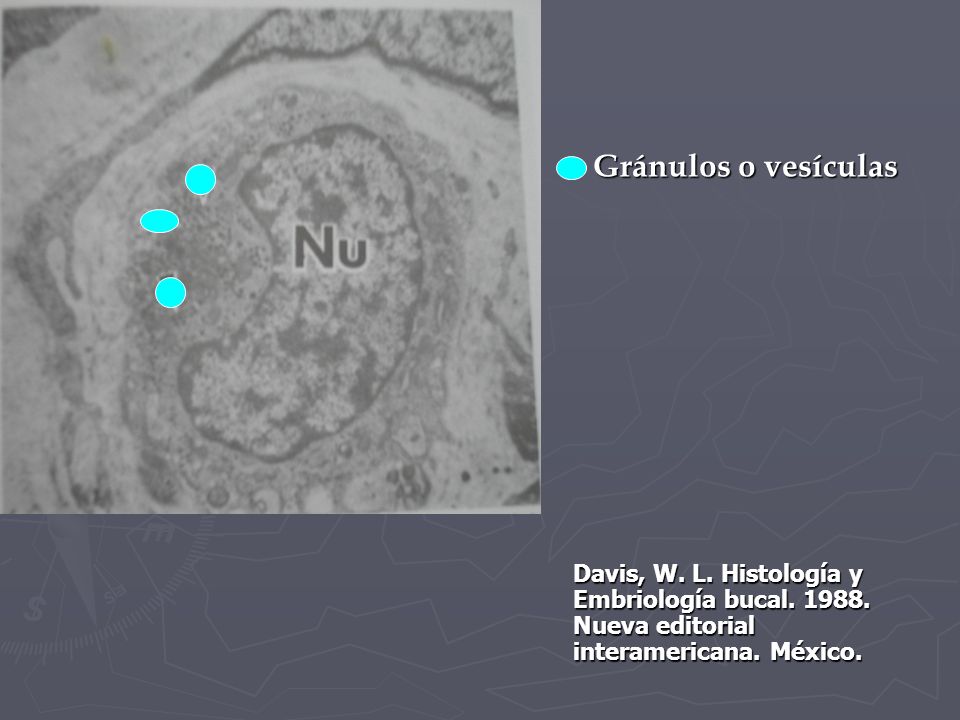 Nu

Gránulos o vesículas

Davis, W. L. Histología y Embriología bucal. 1988. Nueva editorial interamericana. México.